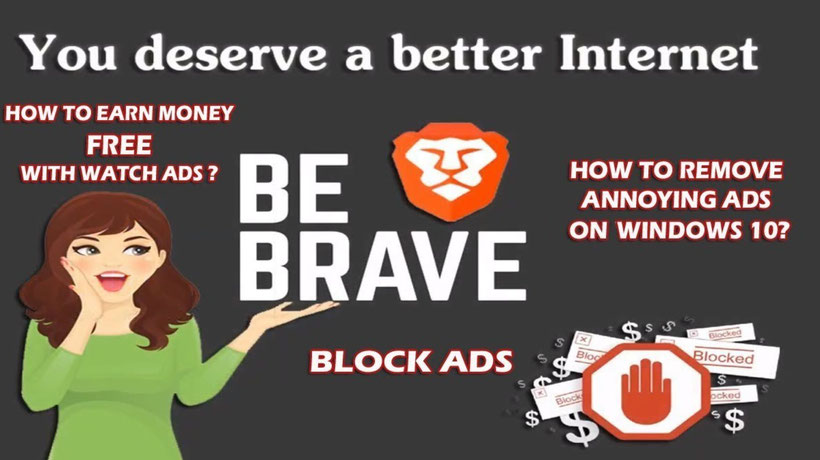 You deserve a better Internet

HOW TO EARN MONEY
FREE
WITH WATCH ADS ?

BE
BRAVE

HOW TO REMOVE
ANNOYING ADS
ON WINDOWS 10?

BLOCK ADS

Blocked
Blocked
Blocked
Blocked
Blocked